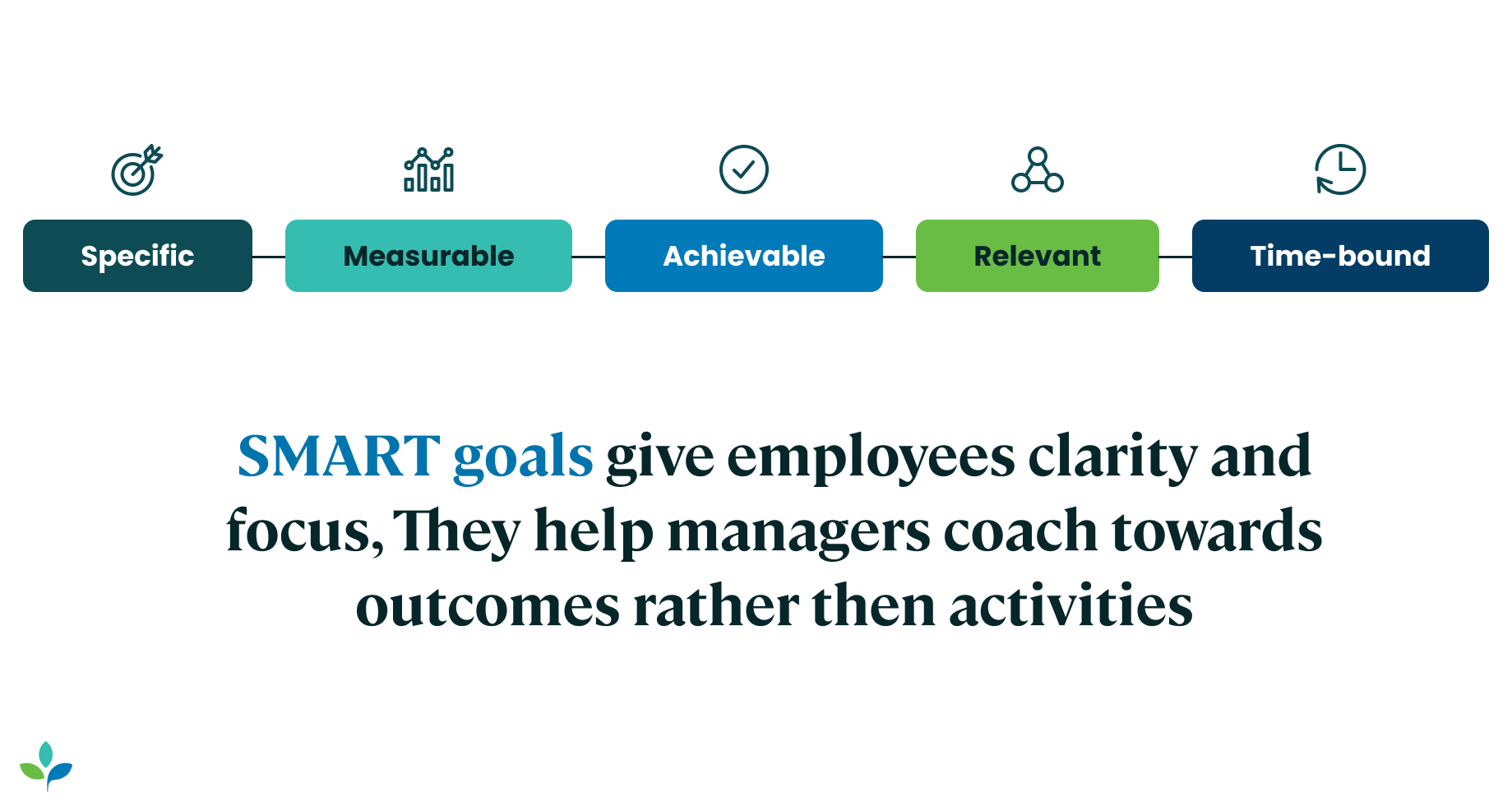 Specific

Measurable

Achievable

Relevant

Time-bound

SMART goals give employees clarity and focus, They help managers coach towards outcomes rather then activities